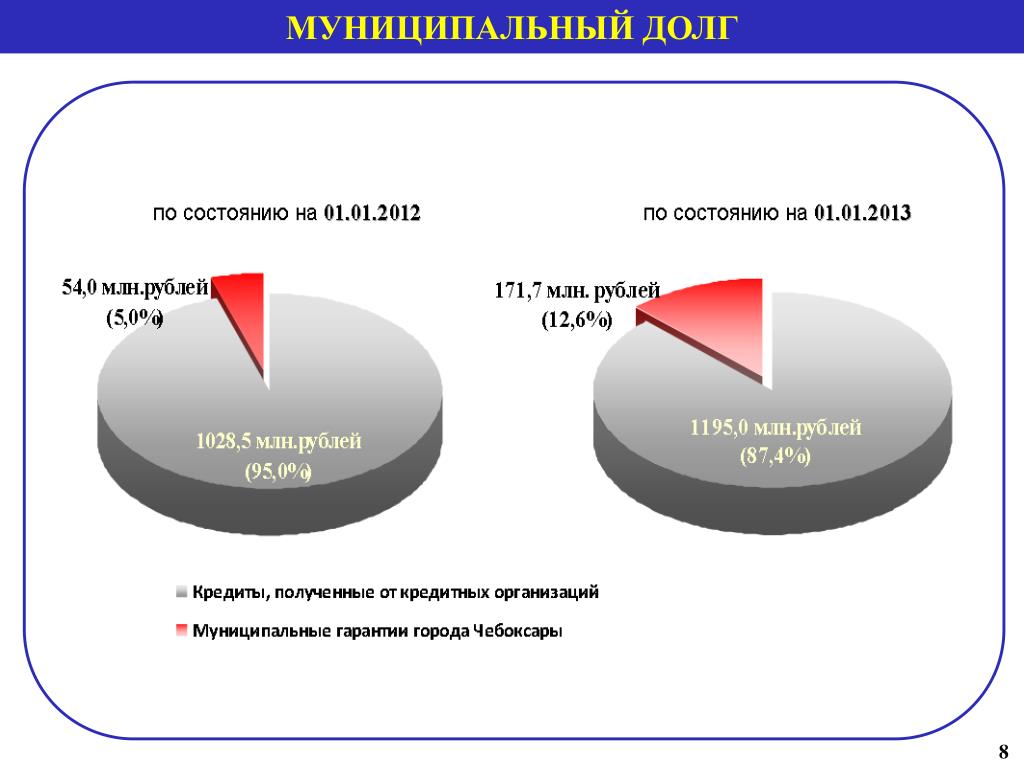 МУНИЦИПАЛЬНЫЙ ДОЛГ

по состоянию на 01.01.2012

54,0 млн.рублей (5,0%)

1028,5 млн.рублей (95,0%)

по состоянию на 01.01.2013

171,7 млн. рублей (12,6%)

1195,0 млн.рублей (87,4%)

Кредиты, полученные от кредитных организаций

Муниципальные гарантии города Чебоксары

8